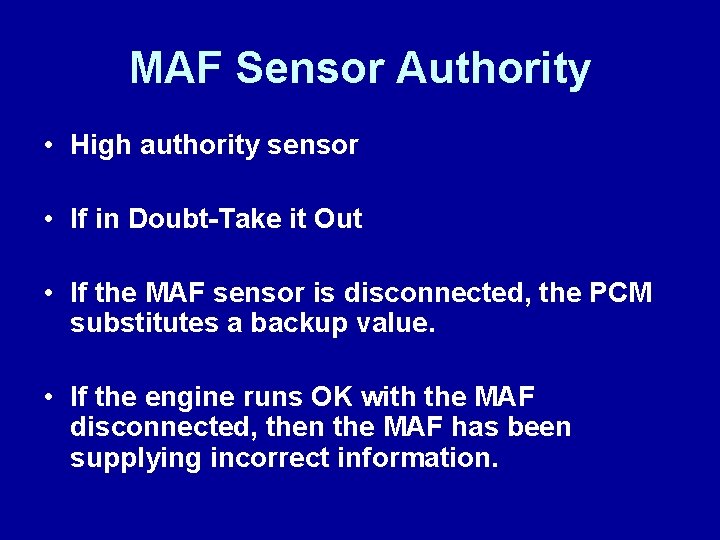 MAF Sensor Authority

• High authority sensor

• If in Doubt-Take it Out

• If the MAF sensor is disconnected, the PCM substitutes a backup value.

• If the engine runs OK with the MAF disconnected, then the MAF has been supplying incorrect information.